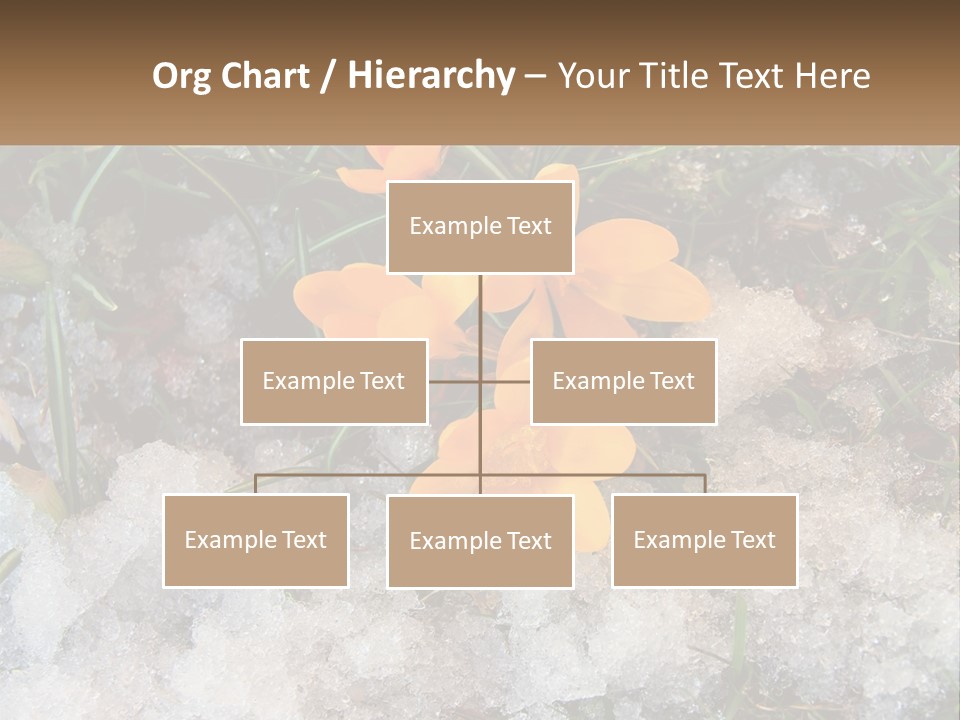 Org Chart / Hierarchy – Your Title Text Here

Example Text

Example Text

Example Text

Example Text

Example Text

Example Text